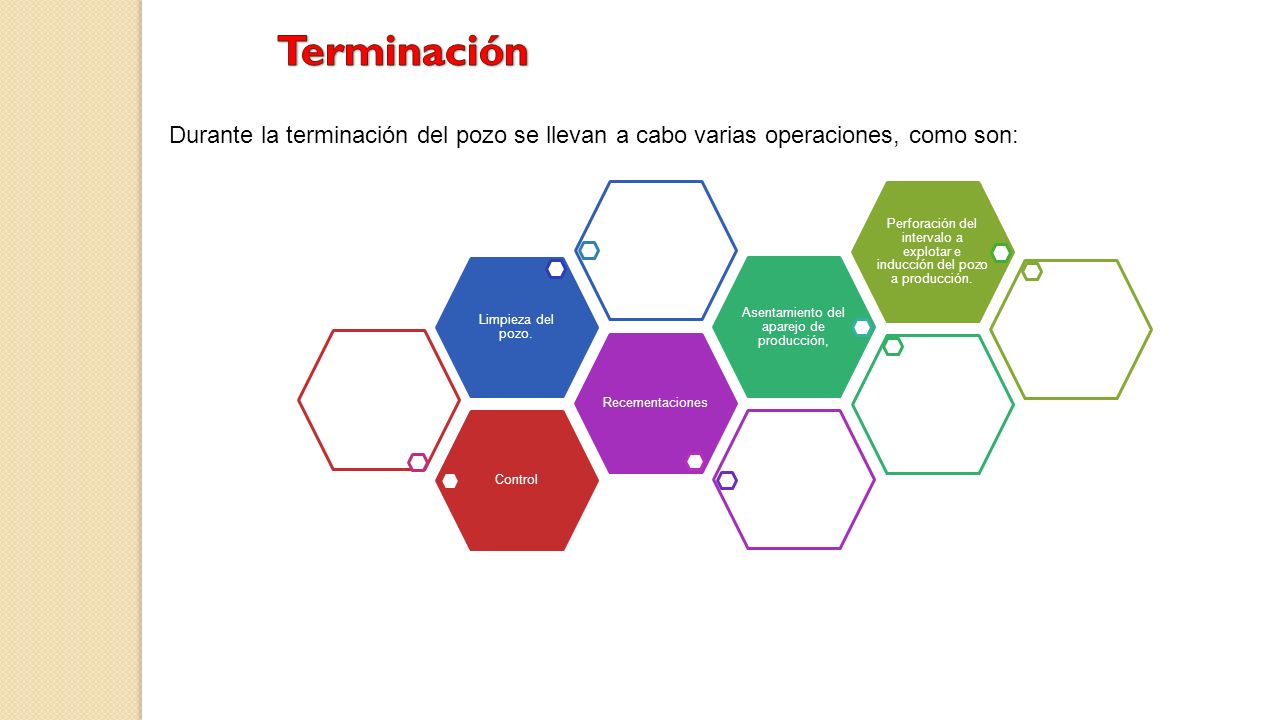 Terminación

Durante la terminación del pozo se llevan a cabo varias operaciones, como son:

Control

Limpieza del pozo.

Recementaciones

Asentamiento del aparejo de producción,

Perforación del intervalo a explotar e inducción del pozo a producción.